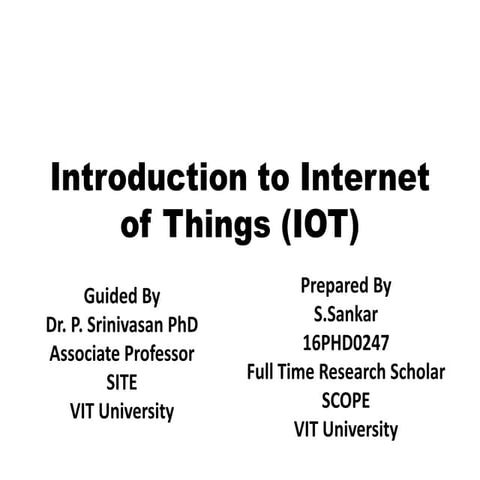 Introduction to Internet of Things (IOT)

Guided By
Dr. P. Srinivasan PhD
Associate Professor
SITE
VIT University

Prepared By
S.Sankar
16PHD0247
Full Time Research Scholar
SCOPE
VIT University